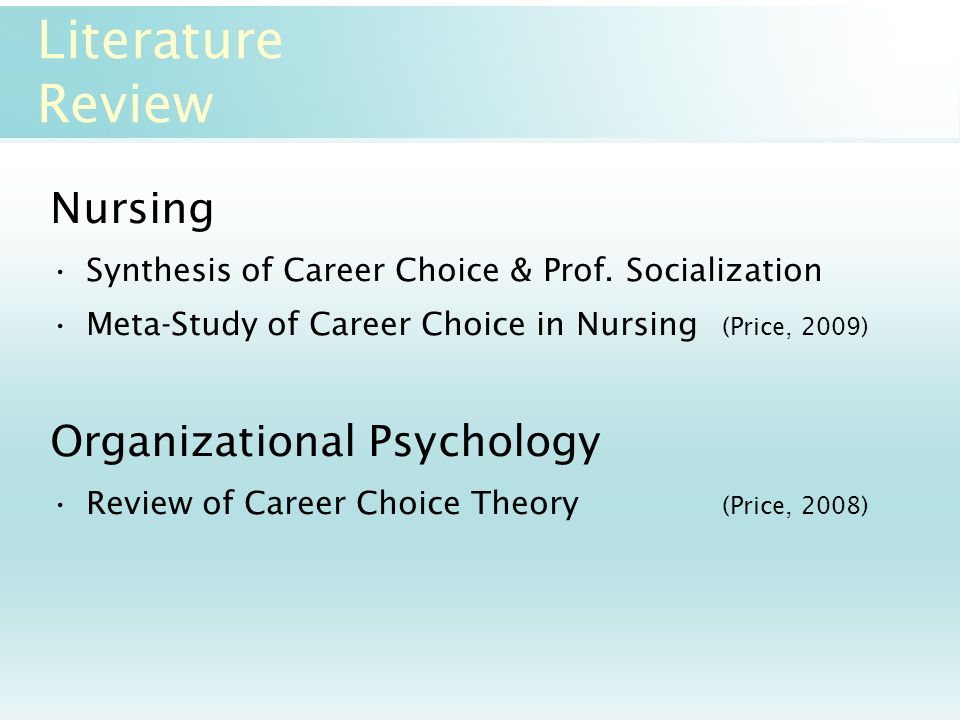 Literature Review

Nursing

• Synthesis of Career Choice & Prof. Socialization
• Meta-Study of Career Choice in Nursing (Price, 2009)

Organizational Psychology

• Review of Career Choice Theory (Price, 2008)